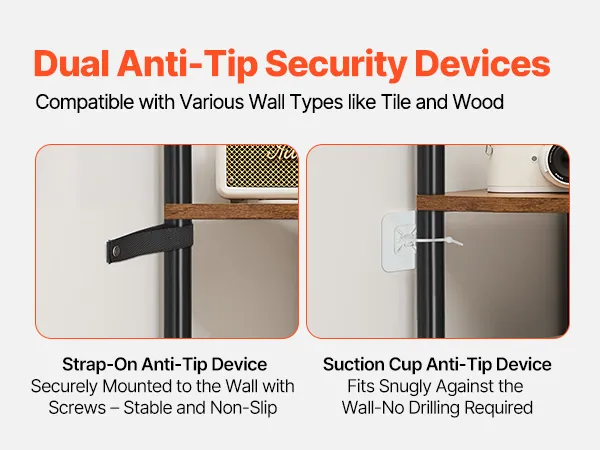 Dual Anti-Tip Security Devices

Compatible with Various Wall Types like Tile and Wood

Strap-On Anti-Tip Device
Securely Mounted to the Wall with Screws – Stable and Non-Slip

Suction Cup Anti-Tip Device
Fits Snugly Against the Wall-No Drilling Required